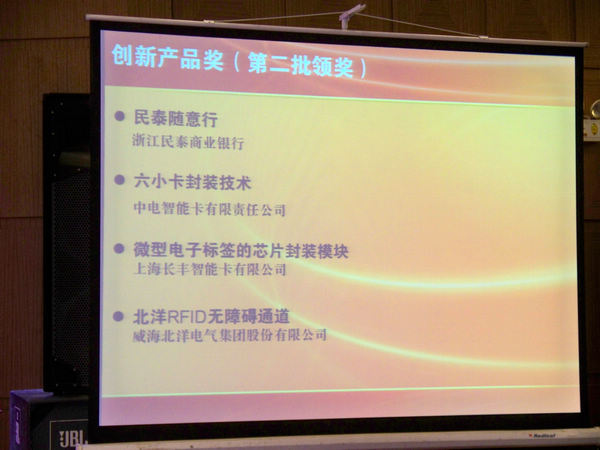 创新产品奖（第二批领奖）

● 民泰随意行
浙江民泰商业银行

● 六小卡封装技术
中电智能卡有限责任公司

● 微型电子标签的芯片封装模块
上海长丰智能卡有限公司

● 北洋RFID无障碍通道
威海北洋电气集团股份有限公司

JBL